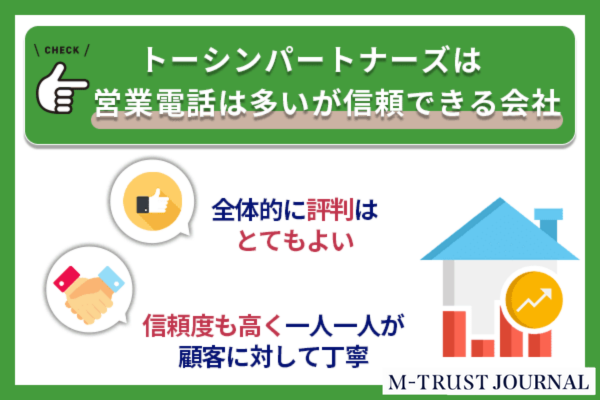 \ CHECK /

トーシンパートナーズは
営業電話は多いが信頼できる会社

全体的に評判は
とてもよい

信頼度も高く一人一人が
顧客に対して丁寧

M-TRUST JOURNAL